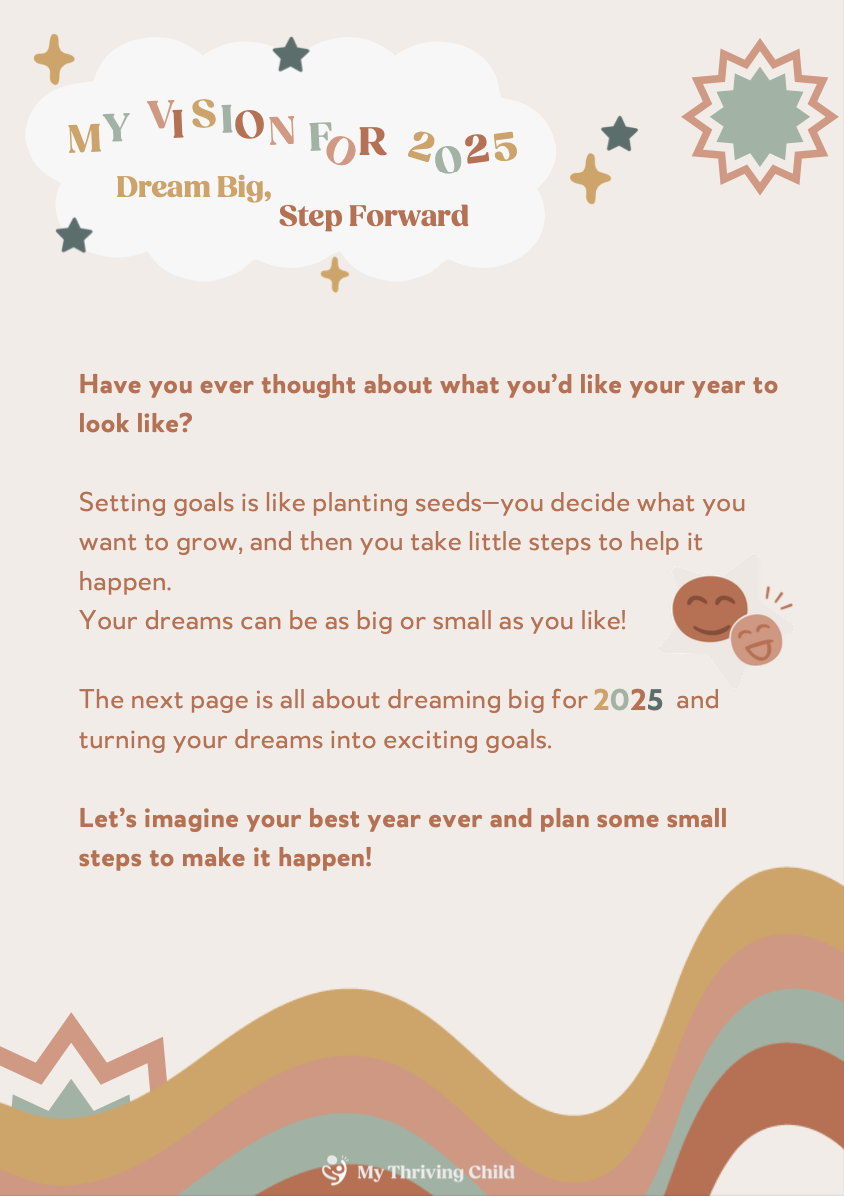 MY VISION FOR 2025

Dream Big,
Step Forward

Have you ever thought about what you'd like your year to look like?

Setting goals is like planting seeds—you decide what you want to grow, and then you take little steps to help it happen.
Your dreams can be as big or small as you like!

The next page is all about dreaming big for 2025 and turning your dreams into exciting goals.

Let's imagine your best year ever and plan some small steps to make it happen!

My Thriving Child